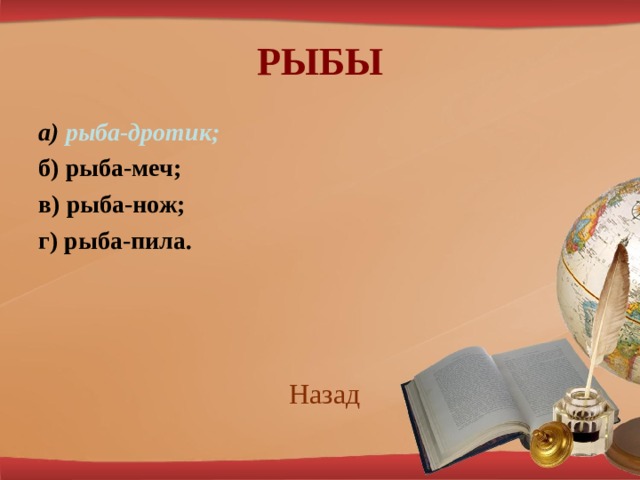 РЫБЫ

а) рыба-дротик;
б) рыба-меч;
в) рыба-нож;
г) рыба-пила.

Назад